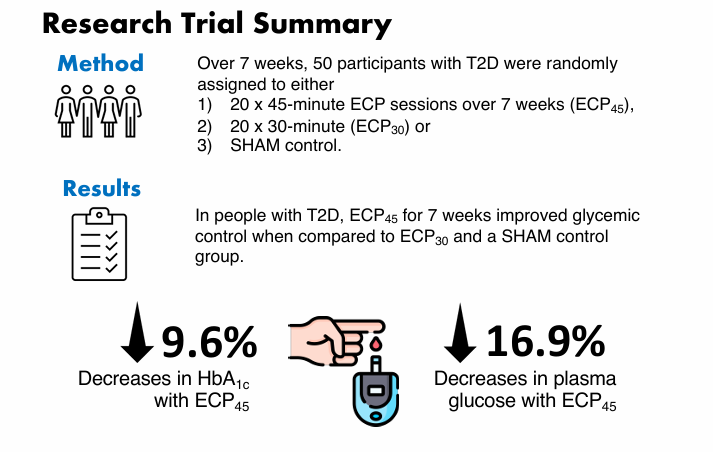 Research Trial Summary

Method

Over 7 weeks, 50 participants with T2D were randomly assigned to either
1) 20 x 45-minute ECP sessions over 7 weeks ($ECP_{45}$),
2) 20 x 30-minute ($ECP_{30}$) or
3) SHAM control.

Results

In people with T2D, $ECP_{45}$ for 7 weeks improved glycemic control when compared to $ECP_{30}$ and a SHAM control group.

9.6%
Decreases in $HbA_{1c}$ with $ECP_{45}$

16.9%
Decreases in plasma glucose with $ECP_{45}$